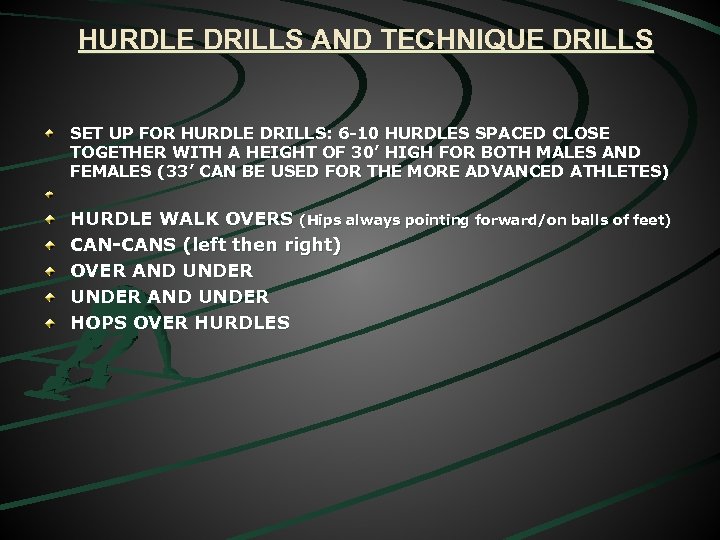 HURDLE DRILLS AND TECHNIQUE DRILLS

SET UP FOR HURDLE DRILLS: 6-10 HURDLES SPACED CLOSE TOGETHER WITH A HEIGHT OF 30’ HIGH FOR BOTH MALES AND FEMALES (33’ CAN BE USED FOR THE MORE ADVANCED ATHLETES)

HURDLE WALK OVERS (Hips always pointing forward/on balls of feet)

CAN-CANS (left then right)

OVER AND UNDER

UNDER AND UNDER

HOPS OVER HURDLES